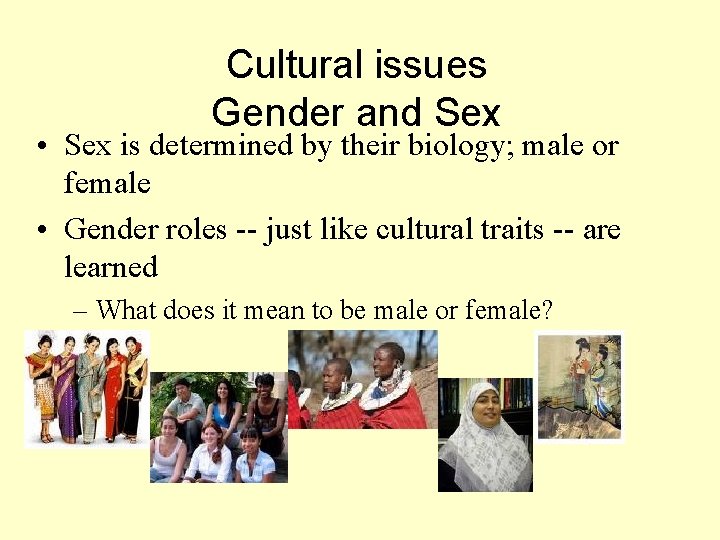 Cultural issues
Gender and Sex

• Sex is determined by their biology; male or female

• Gender roles -- just like cultural traits -- are learned

– What does it mean to be male or female?